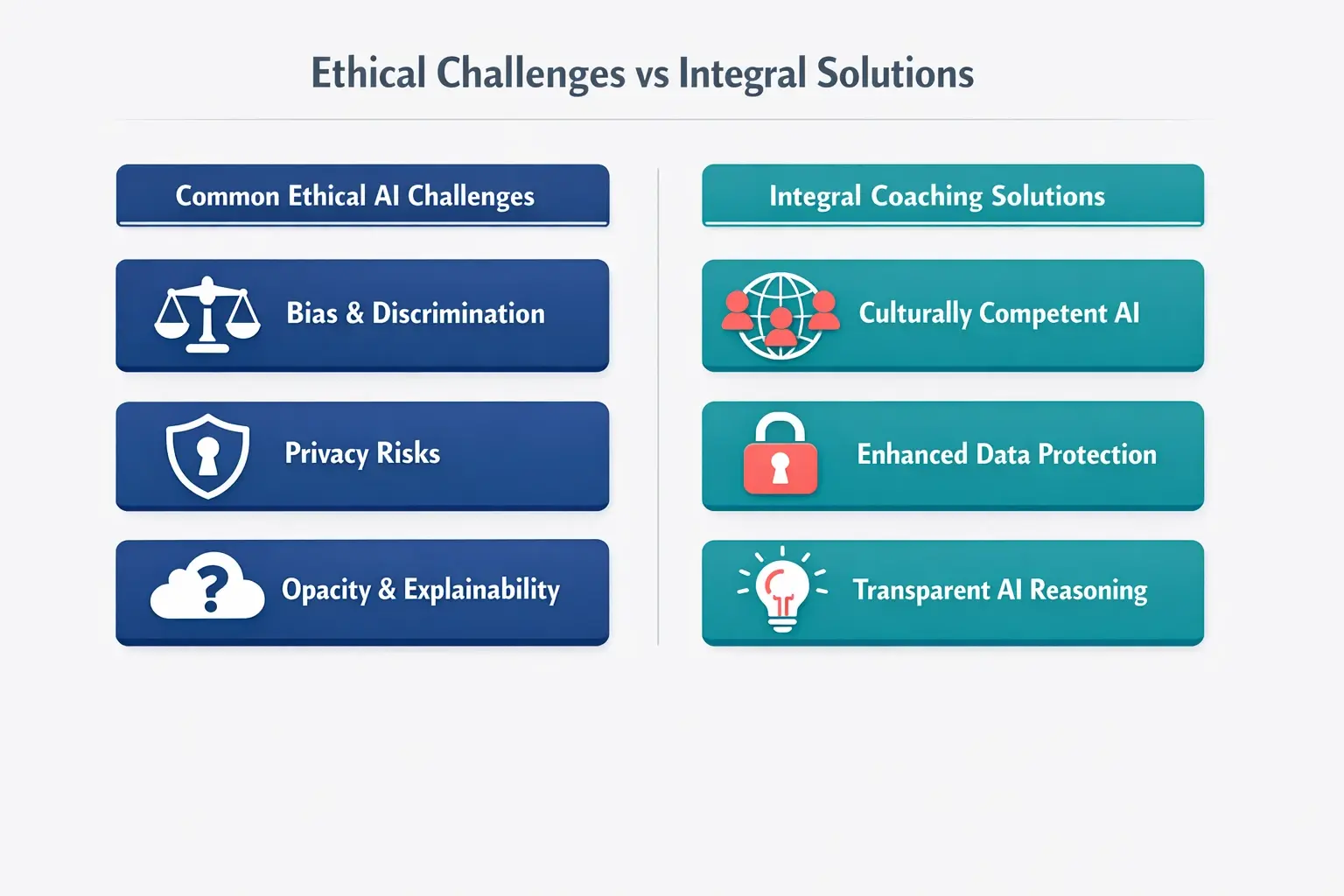 Ethical Challenges vs Integral Solutions

Common Ethical AI Challenges

Bias & Discrimination

Privacy Risks

Opacity & Explainability

Integral Coaching Solutions

Culturally Competent AI

Enhanced Data Protection

Transparent AI Reasoning